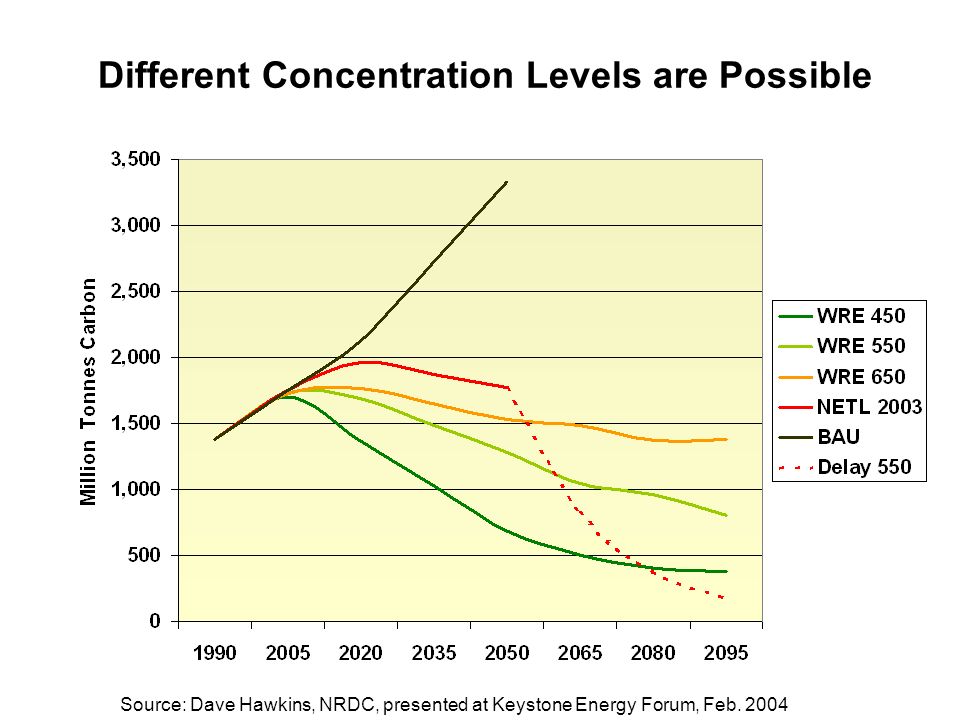 Different Concentration Levels are Possible

Million Tonnes Carbon

3,500
3,000
2,500
2,000
1,500
1,000
500
0

1990 2005 2020 2035 2050 2065 2080 2095

WRE 450
WRE 550
WRE 650
NETL 2003
BAU
Delay 550

Source: Dave Hawkins, NRDC, presented at Keystone Energy Forum, Feb. 2004